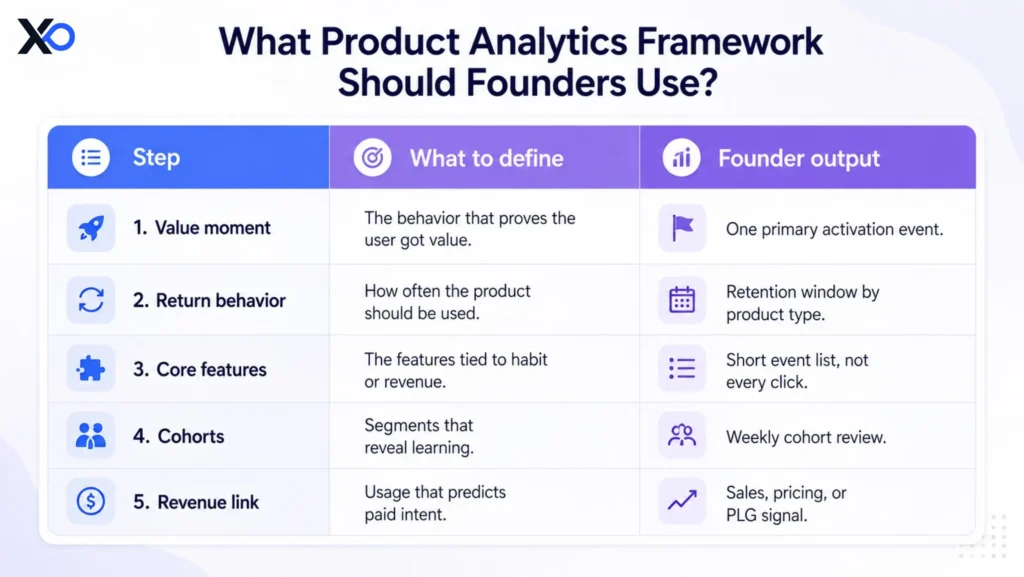 XO

What Product Analytics Framework Should Founders Use?

| Step | What to define | Founder output |
|---|---|---|
| 1. Value moment | The behavior that proves the user got value. | One primary activation event. |
| 2. Return behavior | How often the product should be used. | Retention window by product type. |
| 3. Core features | The features tied to habit or revenue. | Short event list, not every click. |
| 4. Cohorts | Segments that reveal learning. | Weekly cohort review. |
| 5. Revenue link | Usage that predicts paid intent. | Sales, pricing, or PLG signal. |